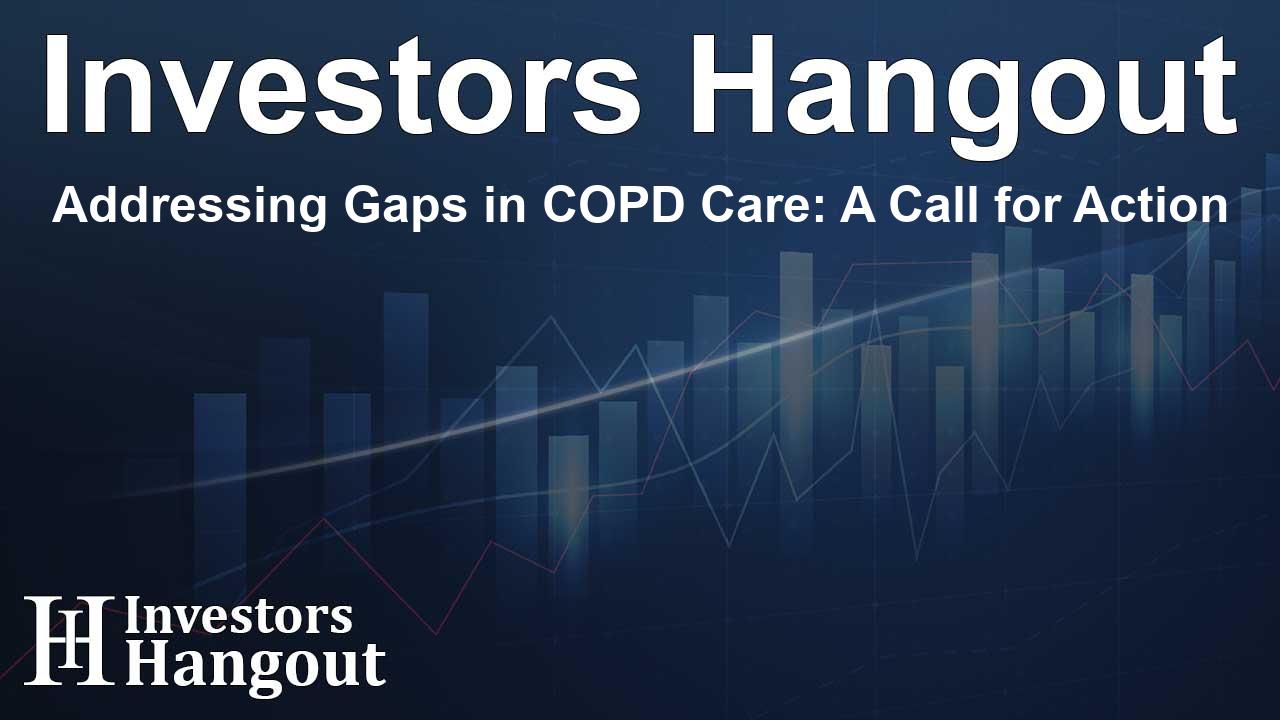 Investors Hangout

Addressing Gaps in COPD Care: A Call for Action

IH Investors Hangout